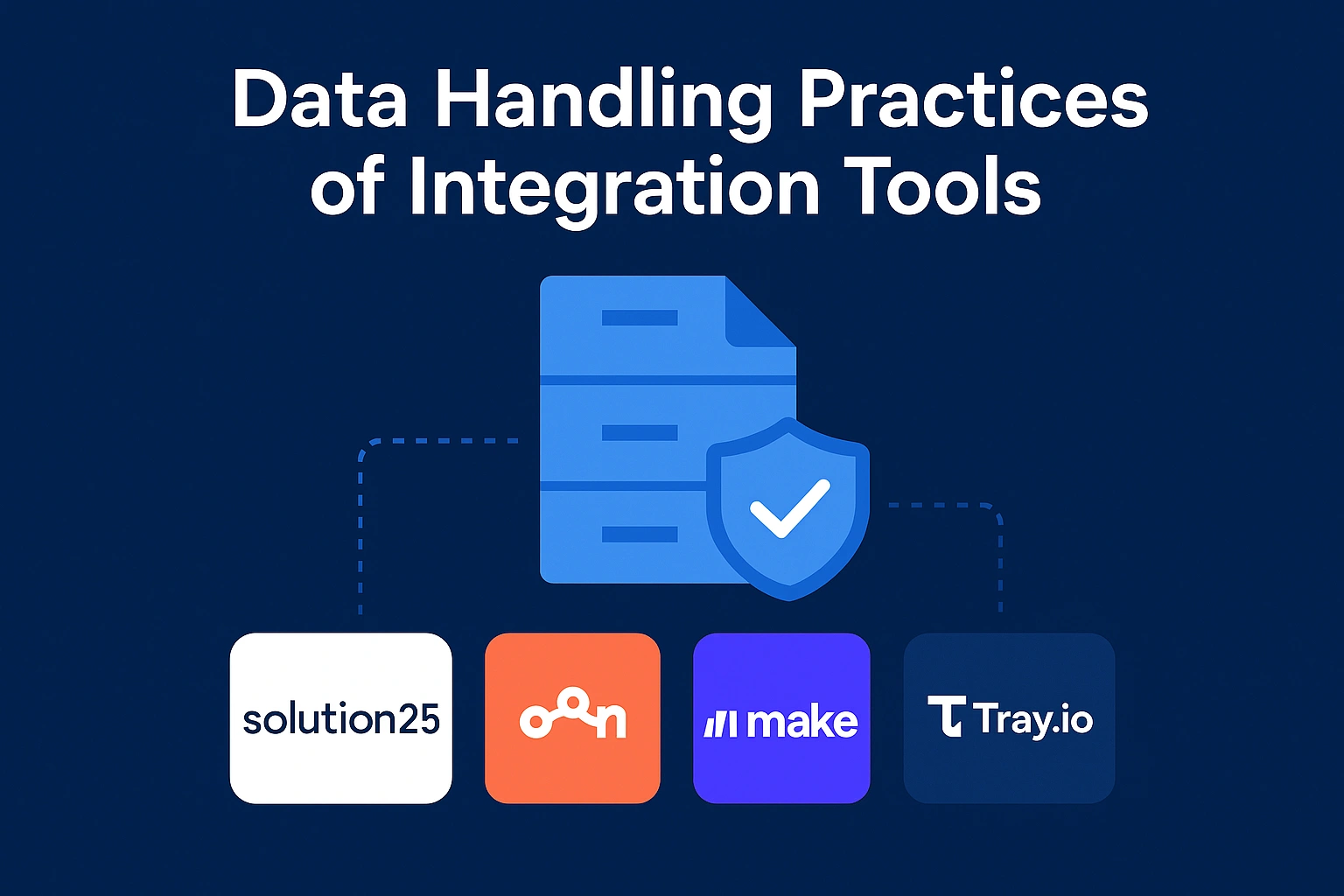 Data Handling Practices of Integration Tools

solution25

n

make

Tray.io